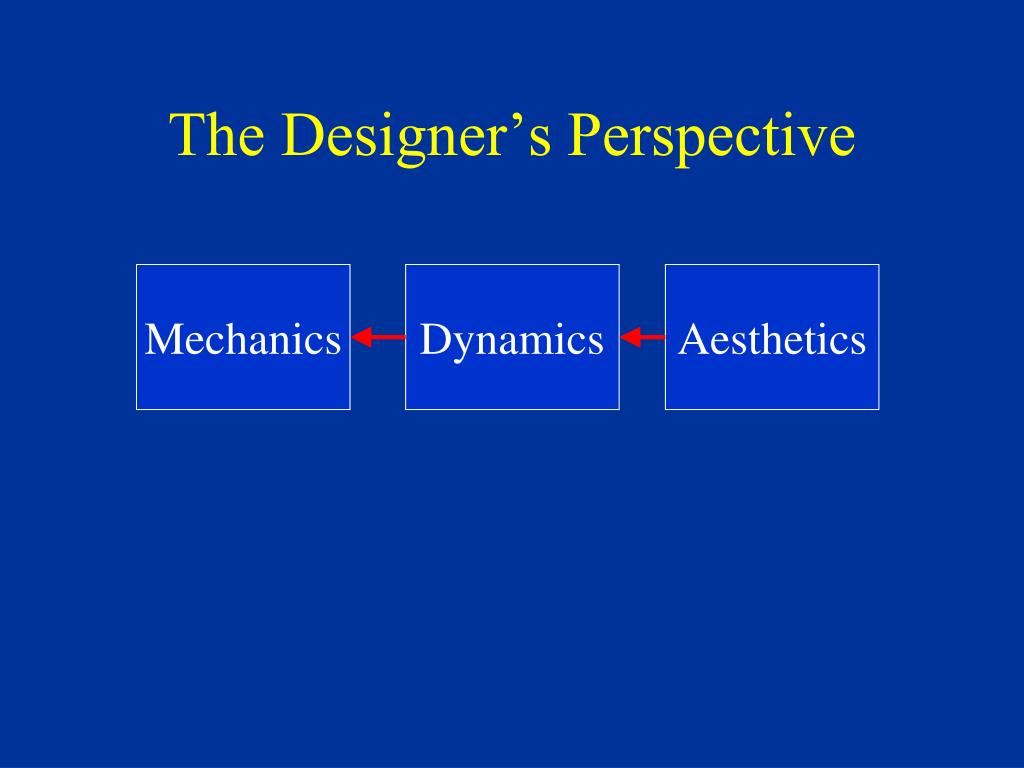 The Designer’s Perspective

Mechanics

Dynamics

Aesthetics